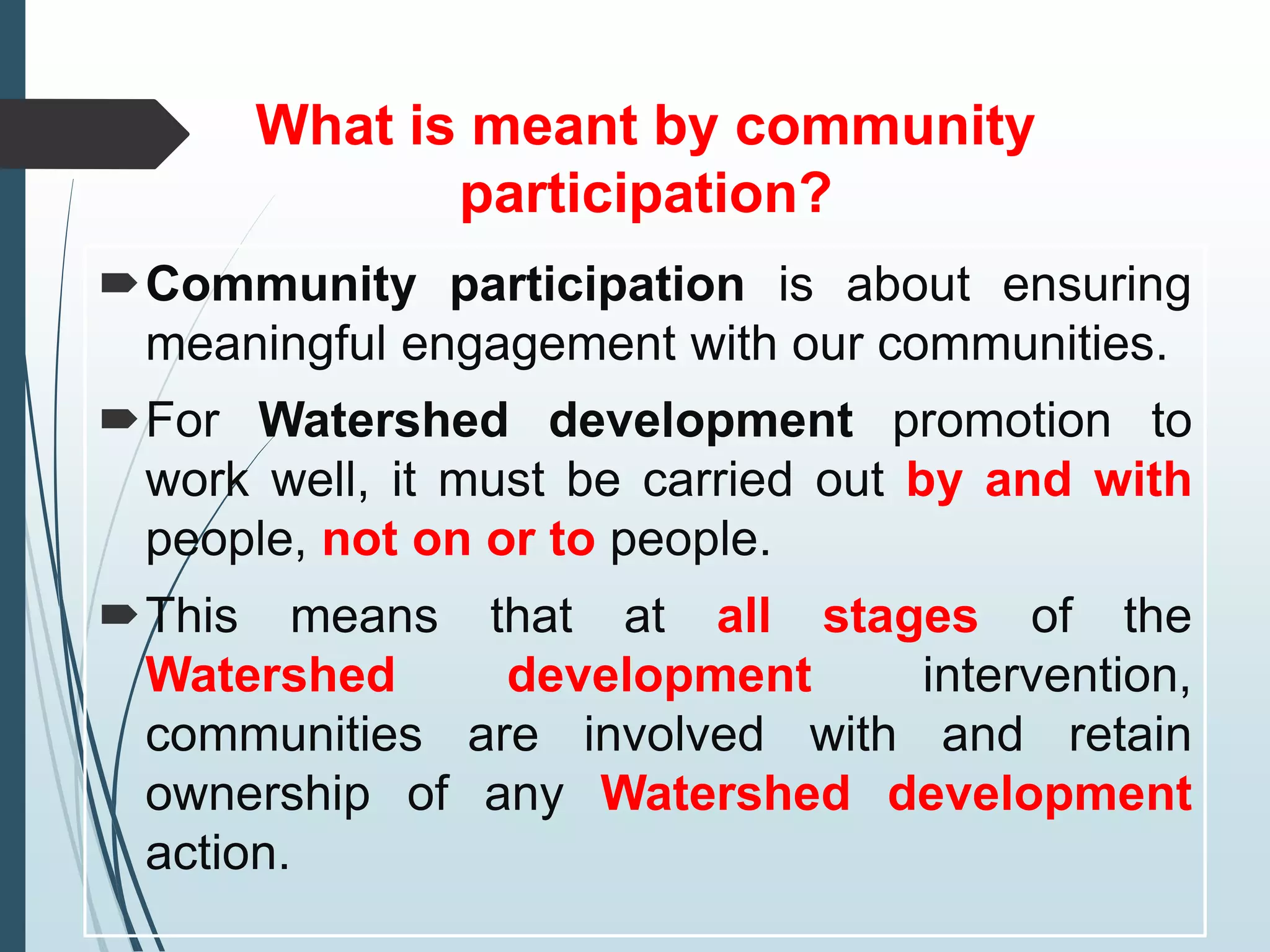 What is meant by community participation?

Community participation is about ensuring meaningful engagement with our communities.

For Watershed development promotion to work well, it must be carried out by and with people, not on or to people.

This means that at all stages of the Watershed development intervention, communities are involved with and retain ownership of any Watershed development action.